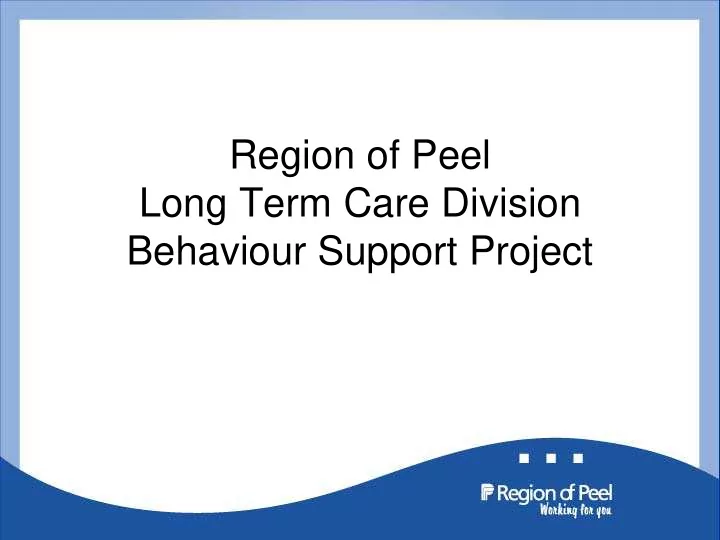 Region of Peel
Long Term Care Division
Behaviour Support Project

Region of Peel
Working for you